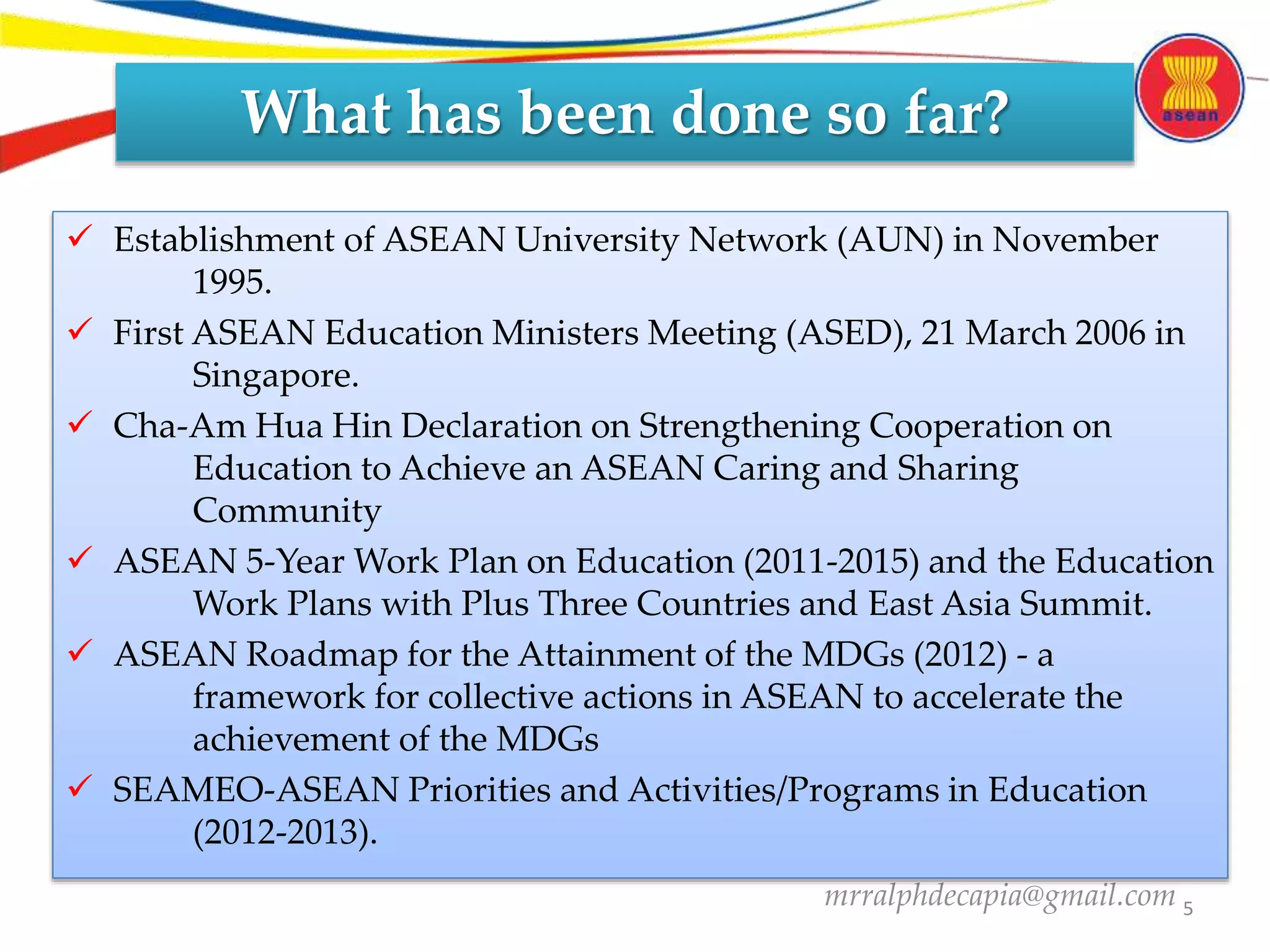 What has been done so far?

asean

✓ Establishment of ASEAN University Network (AUN) in November 1995.

✓ First ASEAN Education Ministers Meeting (ASED), 21 March 2006 in Singapore.

✓ Cha-Am Hua Hin Declaration on Strengthening Cooperation on Education to Achieve an ASEAN Caring and Sharing Community

✓ ASEAN 5-Year Work Plan on Education (2011-2015) and the Education Work Plans with Plus Three Countries and East Asia Summit.

✓ ASEAN Roadmap for the Attainment of the MDGs (2012) - a framework for collective actions in ASEAN to accelerate the achievement of the MDGs

✓ SEAMEO-ASEAN Priorities and Activities/Programs in Education (2012-2013).

mrralphdecapia@gmail.com 5